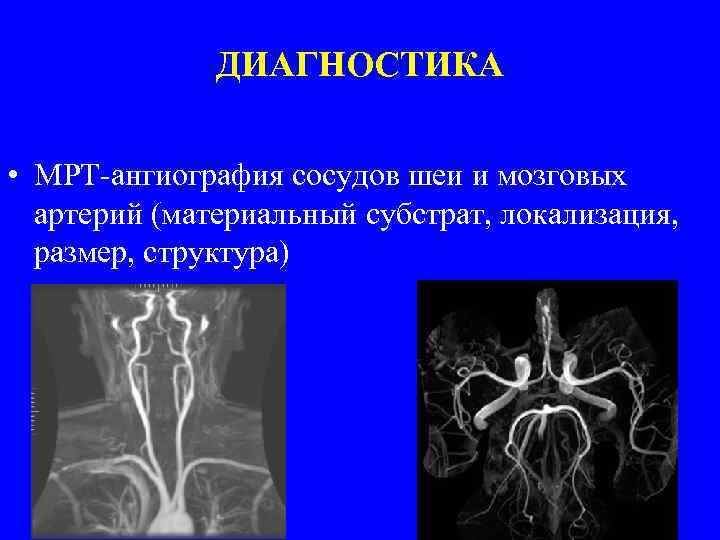 ДИАГНОСТИКА

• МРТ-ангиография сосудов шеи и мозговых артерий (материальный субстрат, локализация, размер, структура)